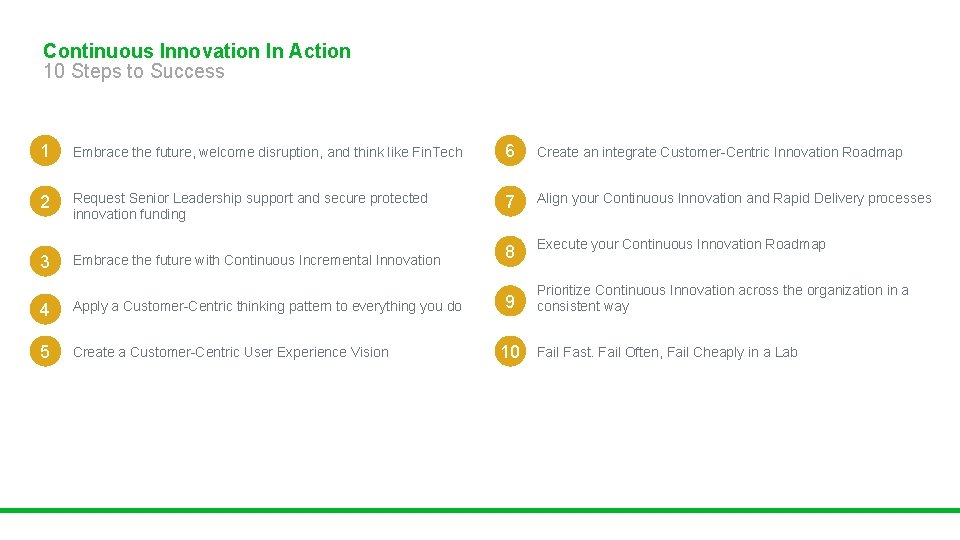 Continuous Innovation In Action
10 Steps to Success

1 Embrace the future, welcome disruption, and think like FinTech

2 Request Senior Leadership support and secure protected innovation funding

3 Embrace the future with Continuous Incremental Innovation

4 Apply a Customer-Centric thinking pattern to everything you do

5 Create a Customer-Centric User Experience Vision

6 Create an integrate Customer-Centric Innovation Roadmap

7 Align your Continuous Innovation and Rapid Delivery processes

8 Execute your Continuous Innovation Roadmap

9 Prioritize Continuous Innovation across the organization in a consistent way

10 Fail Fast. Fail Often, Fail Cheaply in a Lab